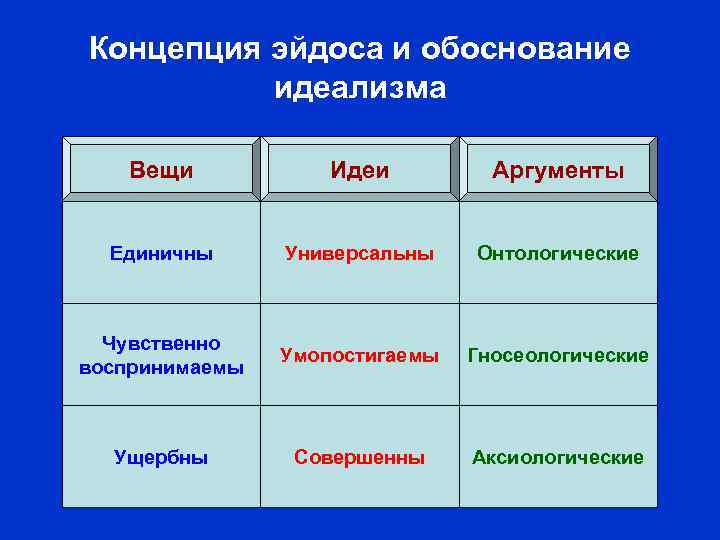 Концепция эйдоса и обоснование идеализма

| Вещи | Идеи | Аргументы |
|---|---|---|
| Единичны | Универсальны | Онтологические |
| Чувственно воспринимаемы | Умопостигаемы | Гносеологические |
| Ущербны | Совершенны | Аксиологические |